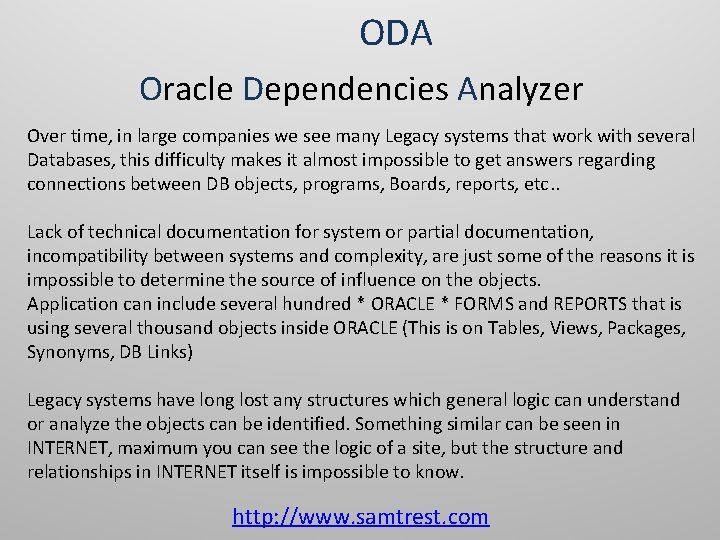 ODA

Oracle Dependencies Analyzer

Over time, in large companies we see many Legacy systems that work with several Databases, this difficulty makes it almost impossible to get answers regarding connections between DB objects, programs, Boards, reports, etc..

Lack of technical documentation for system or partial documentation, incompatibility between systems and complexity, are just some of the reasons it is impossible to determine the source of influence on the objects.
Application can include several hundred * ORACLE * FORMS and REPORTS that is using several thousand objects inside ORACLE (This is on Tables, Views, Packages, Synonyms, DB Links)

Legacy systems have long lost any structures which general logic can understand or analyze the objects can be identified. Something similar can be seen in INTERNET, maximum you can see the logic of a site, but the structure and relationships in INTERNET itself is impossible to know.

http://www.samtrest.com